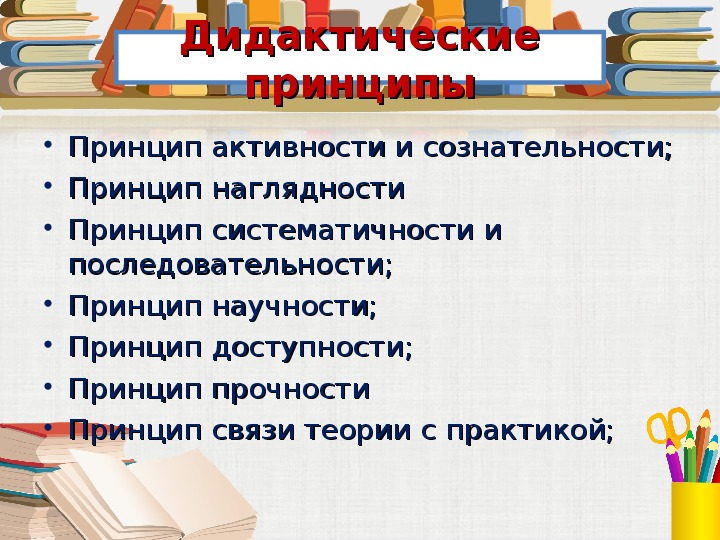 Дидактические принципы

• Принцип активности и сознательности;
• Принцип наглядности
• Принцип систематичности и последовательности;
• Принцип научности;
• Принцип доступности;
• Принцип прочности
• Принцип связи теории с практикой;